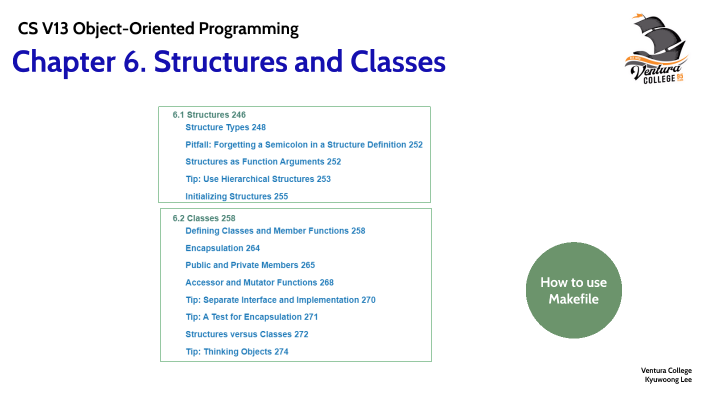 CS V13 Object-Oriented Programming

Chapter 6. Structures and Classes

Ventura COLLEGE

6.1 Structures 246
Structure Types 248
Pitfall: Forgetting a Semicolon in a Structure Definition 252
Structures as Function Arguments 252
Tip: Use Hierarchical Structures 253
Initializing Structures 255

6.2 Classes 258
Defining Classes and Member Functions 258
Encapsulation 264
Public and Private Members 265
Accessor and Mutator Functions 268
Tip: Separate Interface and Implementation 270
Tip: A Test for Encapsulation 271
Structures versus Classes 272
Tip: Thinking Objects 274

How to use Makefile

Ventura College
Kyuwoong Lee